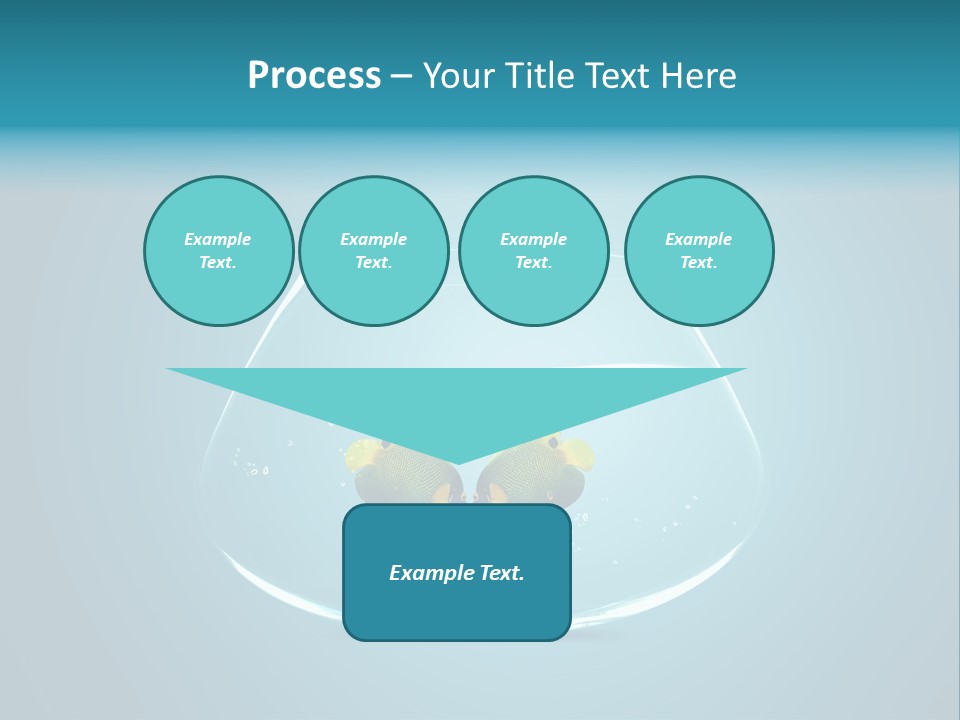 Process – Your Title Text Here

Example Text.

Example Text.

Example Text.

Example Text.

Example Text.